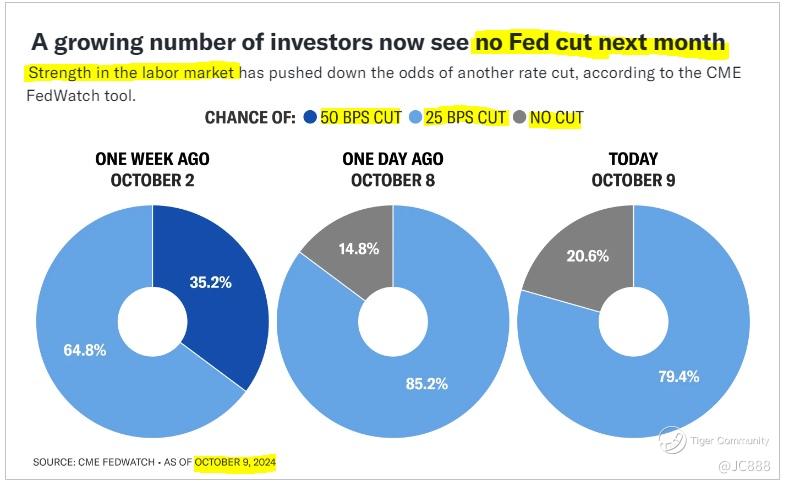 A growing number of investors now see no Fed cut next month

Strength in the labor market has pushed down the odds of another rate cut, according to the CME FedWatch tool.

CHANCE OF: 50 BPS CUT 25 BPS CUT NO CUT

ONE WEEK AGO
OCTOBER 2

35.2%

64.8%

ONE DAY AGO
OCTOBER 8

14.8%

85.2%

TODAY
OCTOBER 9

20.6%

79.4%

SOURCE: CME FEDWATCH • AS OF OCTOBER 9, 2024

Tiger Community
@JC888